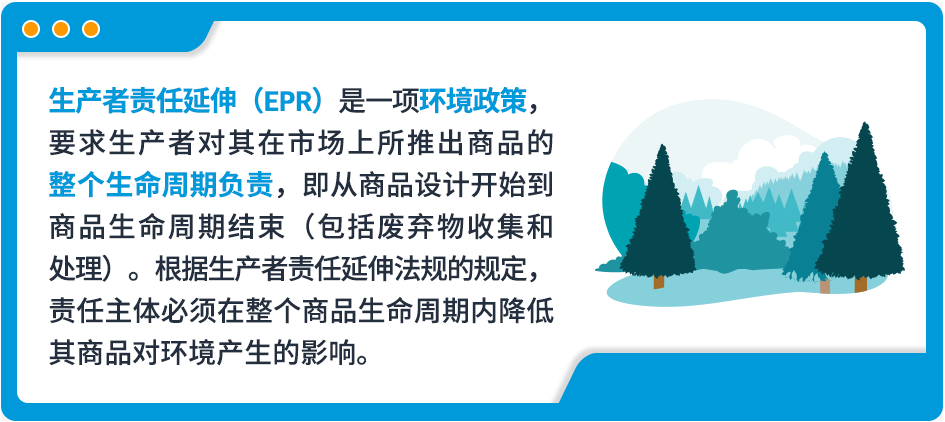 生产者责任延伸（EPR）是一项环境政策，要求生产者对其在市场上所推出商品的整个生命周期负责，即从商品设计开始到商品生命周期结束（包括废弃物收集和处理）。根据生产者责任延伸法规的规定，责任主体必须在整个商品生命周期内降低其商品对环境产生的影响。